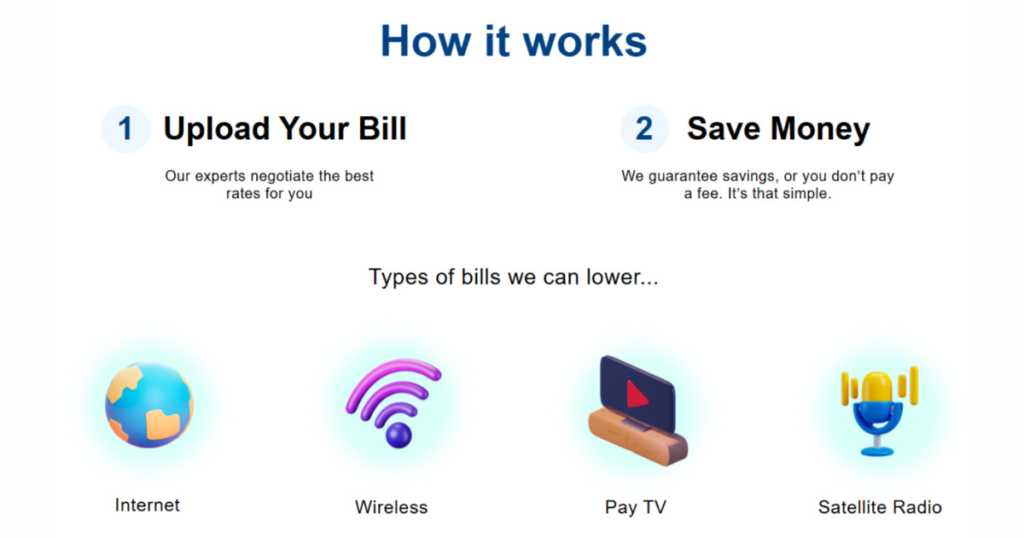 How it works

1 Upload Your Bill

Our experts negotiate the best rates for you

2 Save Money

We guarantee savings, or you don't pay a fee. It's that simple.

Types of bills we can lower...

Internet

Wireless

Pay TV

Satellite Radio